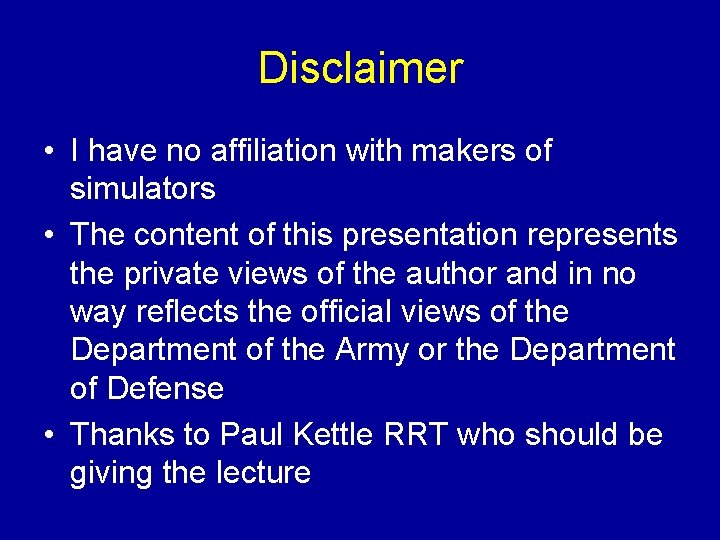 Disclaimer

• I have no affiliation with makers of simulators
• The content of this presentation represents the private views of the author and in no way reflects the official views of the Department of the Army or the Department of Defense
• Thanks to Paul Kettle RRT who should be giving the lecture